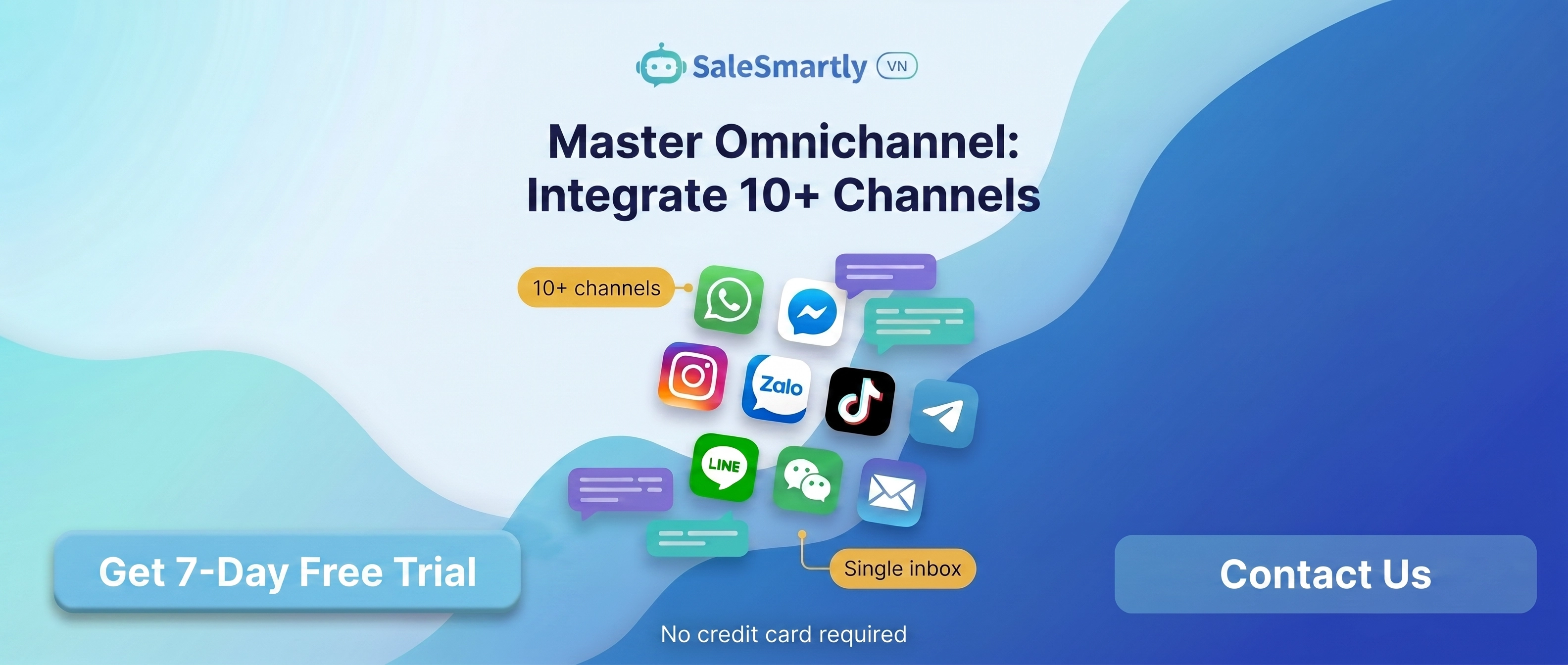 SaleSmartly VN

Master Omnichannel: Integrate 10+ Channels

10+ channels

Zalo

LINE

Single inbox

Get 7-Day Free Trial

Contact Us

No credit card required